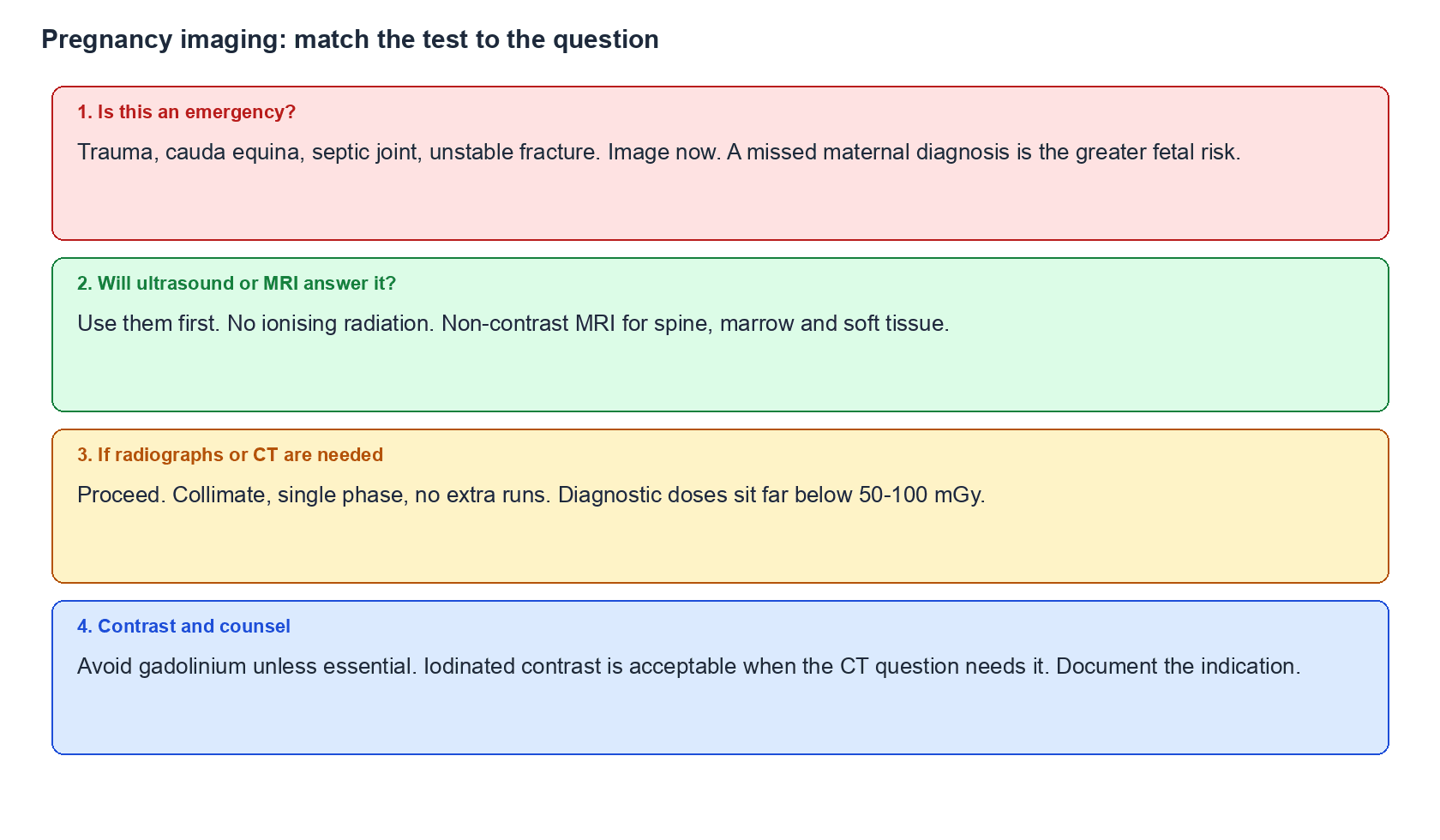 Pregnancy imaging: match the test to the question

1. Is this an emergency?

Trauma, cauda equina, septic joint, unstable fracture. Image now. A missed maternal diagnosis is the greater fetal risk.

2. Will ultrasound or MRI answer it?

Use them first. No ionising radiation. Non-contrast MRI for spine, marrow and soft tissue.

3. If radiographs or CT are needed

Proceed. Collimate, single phase, no extra runs. Diagnostic doses sit far below 50-100 mGy.

4. Contrast and counsel

Avoid gadolinium unless essential. Iodinated contrast is acceptable when the CT question needs it. Document the indication.